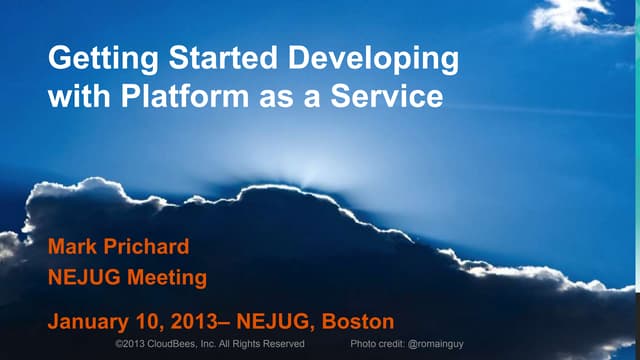 Getting Started Developing with Platform as a Service

Mark Prichard
NEJUG Meeting

January 10, 2013– NEJUG, Boston

©2013 CloudBees, Inc. All Rights Reserved

Photo credit: @romainguy